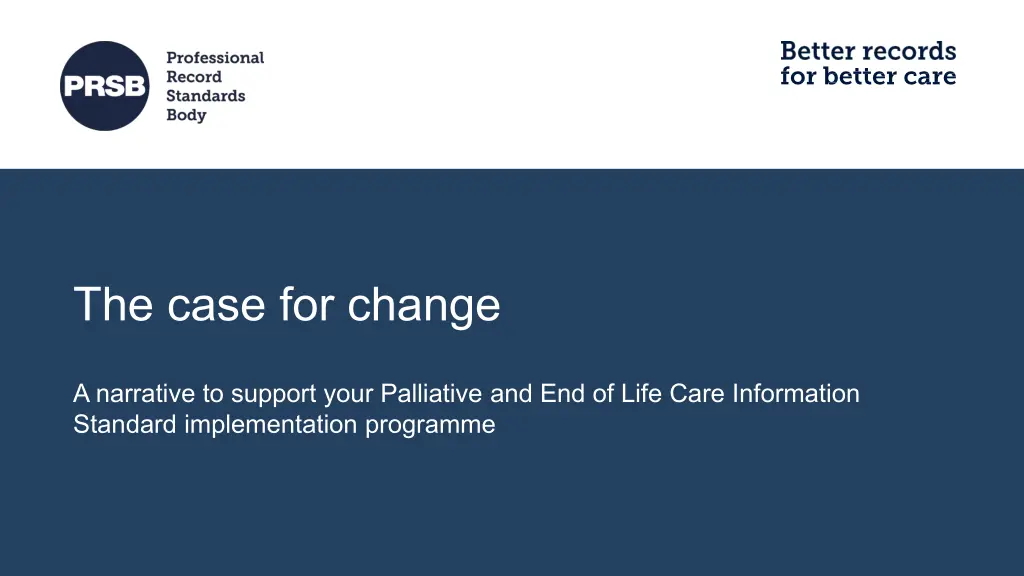 PRSB

Professional
Record
Standards
Body

Better records
for better care

The case for change

A narrative to support your Palliative and End of Life Care Information Standard implementation programme